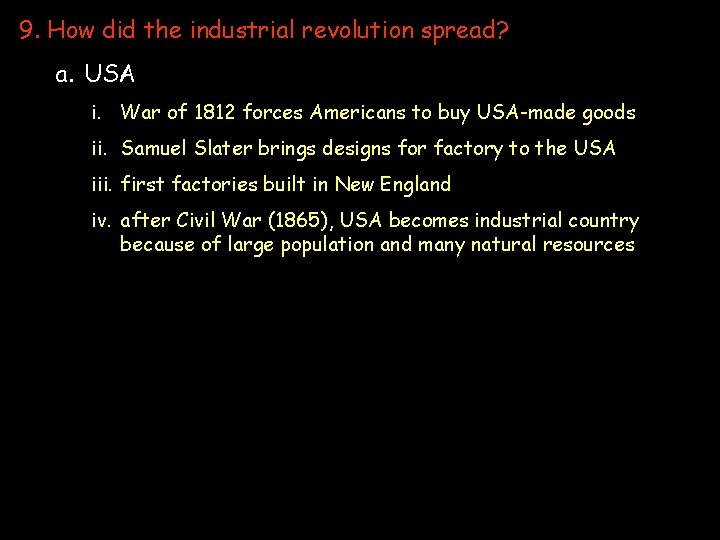 9. How did the industrial revolution spread?

a. USA

i. War of 1812 forces Americans to buy USA-made goods

ii. Samuel Slater brings designs for factory to the USA

iii. first factories built in New England

iv. after Civil War (1865), USA becomes industrial country because of large population and many natural resources